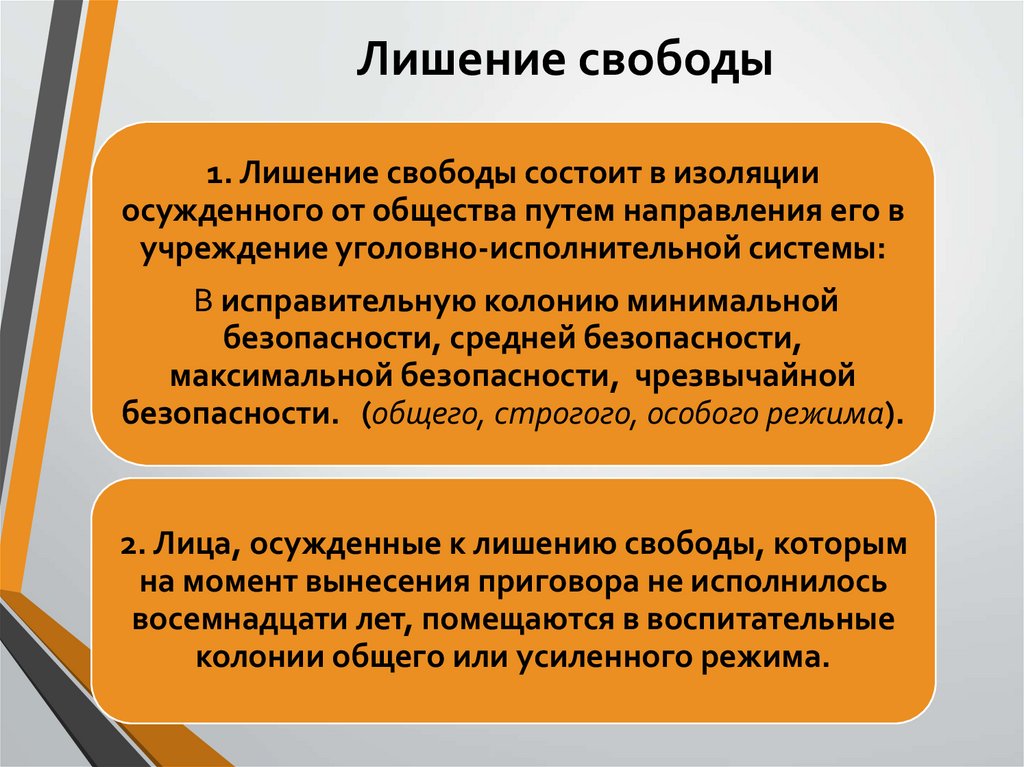 Лишение свободы

1. Лишение свободы состоит в изоляции осужденного от общества путем направления его в учреждение уголовно-исполнительной системы:

В исправительную колонию минимальной безопасности, средней безопасности, максимальной безопасности, чрезвычайной безопасности. (общего, строгого, особого режима).

2. Лица, осужденные к лишению свободы, которым на момент вынесения приговора не исполнилось восемнадцати лет, помещаются в воспитательные колонии общего или усиленного режима.